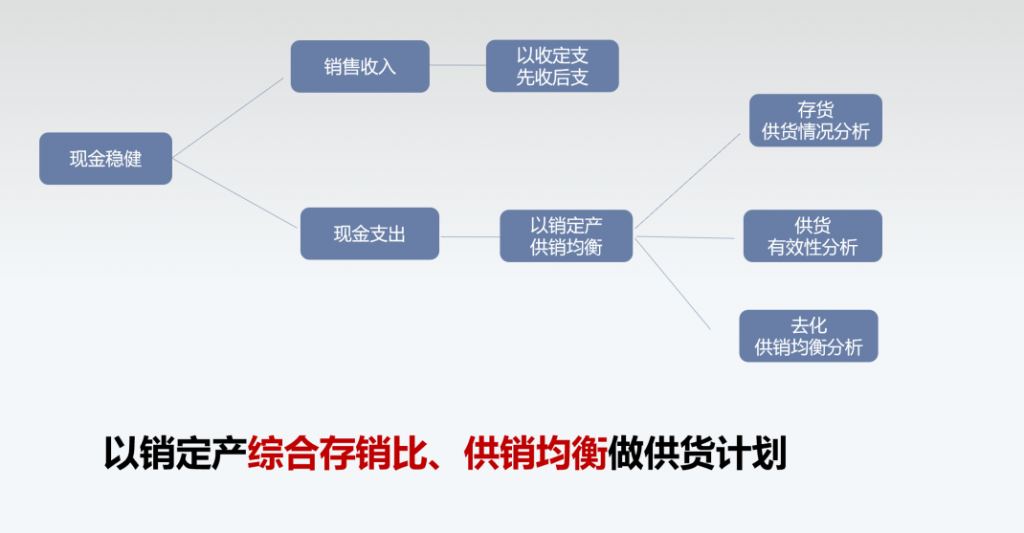 现金稳健

销售收入

以收定支
先收后支

现金支出

以销定产
供销均衡

存货
供货情况分析

供货
有效性分析

去化
供销均衡分析

以销定产综合存销比、供销均衡做供货计划